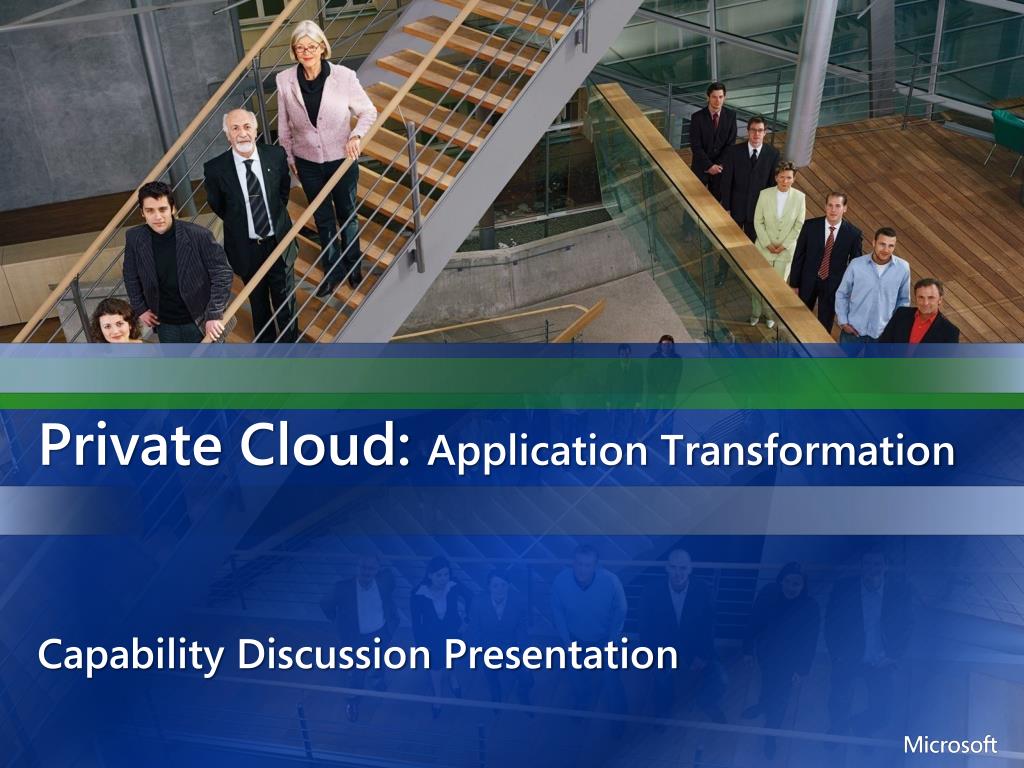 Private Cloud: Application Transformation

Capability Discussion Presentation

Microsoft